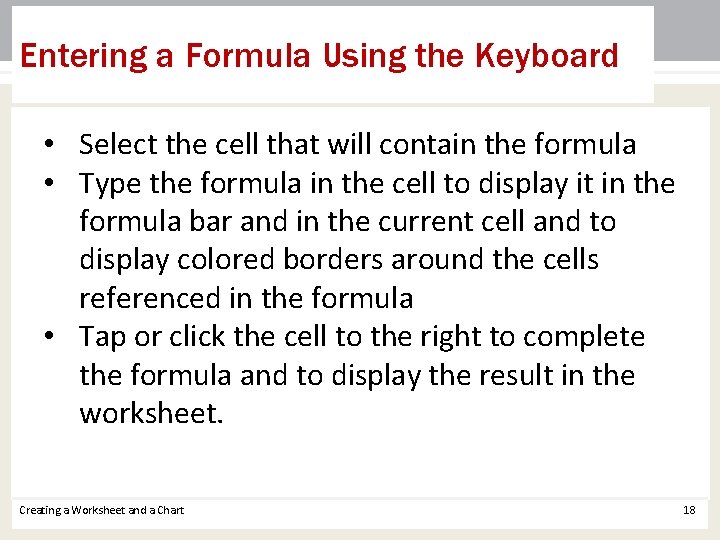 Entering a Formula Using the Keyboard

• Select the cell that will contain the formula
• Type the formula in the cell to display it in the formula bar and in the current cell and to display colored borders around the cells referenced in the formula
• Tap or click the cell to the right to complete the formula and to display the result in the worksheet.

Creating a Worksheet and a Chart

18